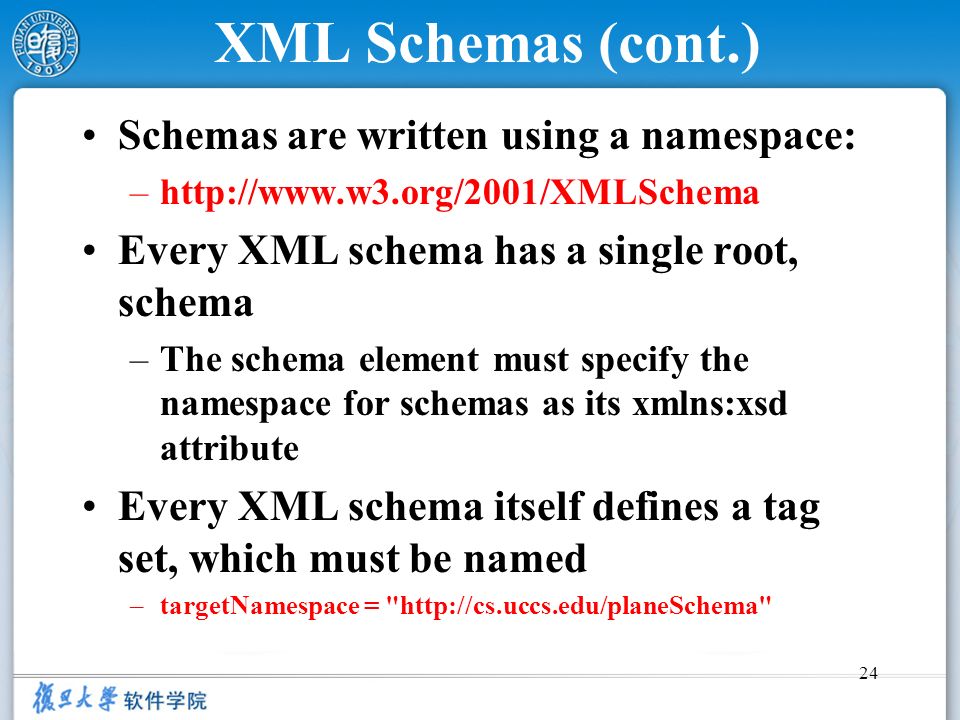 FUDAN UNIVERSITY 1905

XML Schemas (cont.)

• Schemas are written using a namespace:
– http://www.w3.org/2001/XMLSchema

• Every XML schema has a single root, schema
– The schema element must specify the namespace for schemas as its xmlns:xsd attribute

• Every XML schema itself defines a tag set, which must be named
– targetNamespace = "http://cs.uccs.edu/planeSchema"

24

復旦大學 软件学院